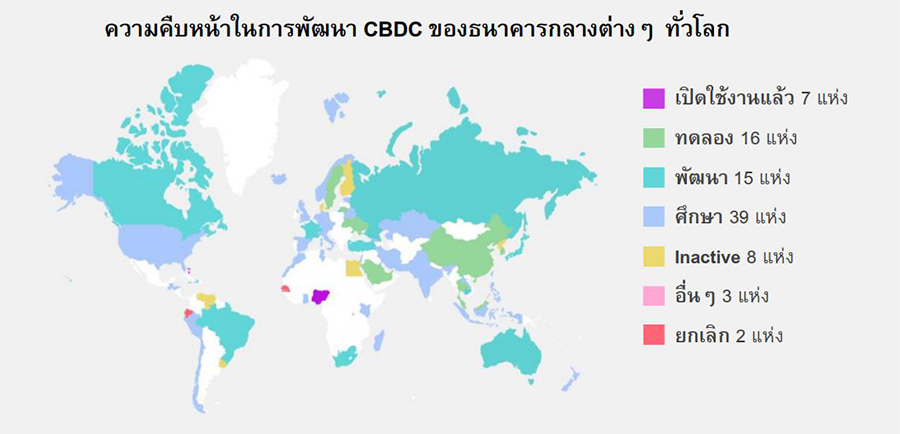 ความคืบหน้าในการพัฒนา CBDC ของธนาคารกลางต่าง ๆ ทั่วโลก

เปิดใช้งานแล้ว 7 แห่ง
ทดลอง 16 แห่ง
พัฒนา 15 แห่ง
ศึกษา 39 แห่ง
Inactive 8 แห่ง
อื่น ๆ 3 แห่ง
ยกเลิก 2 แห่ง